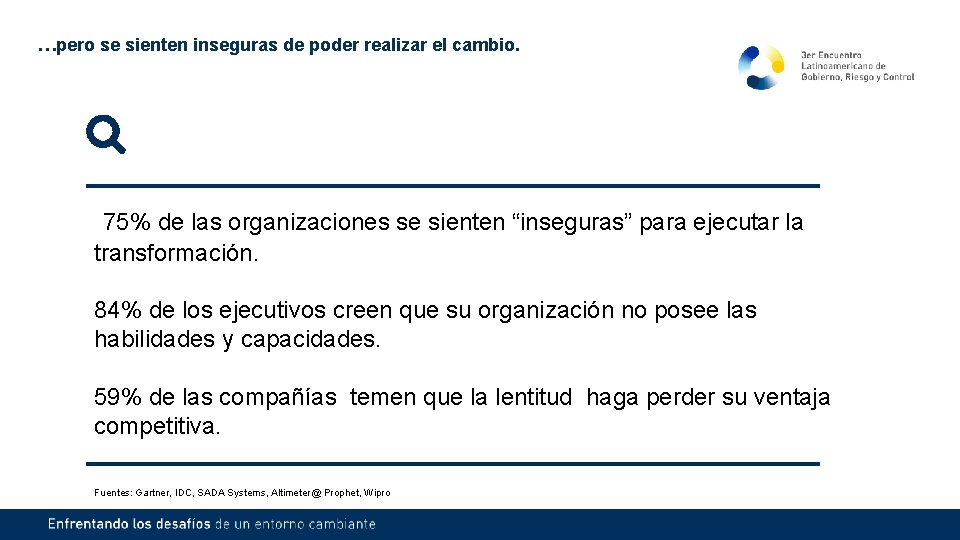 …pero se sienten inseguras de poder realizar el cambio.

3er Encuentro Latinoamericano de Gobierno, Riesgo y Control

75% de las organizaciones se sienten “inseguras” para ejecutar la transformación.

84% de los ejecutivos creen que su organización no posee las habilidades y capacidades.

59% de las compañías temen que la lentitud haga perder su ventaja competitiva.

Fuentes: Gartner, IDC, SADA Systems, Altimeter@ Prophet, Wipro

Enfrentando los desafíos de un entorno cambiante